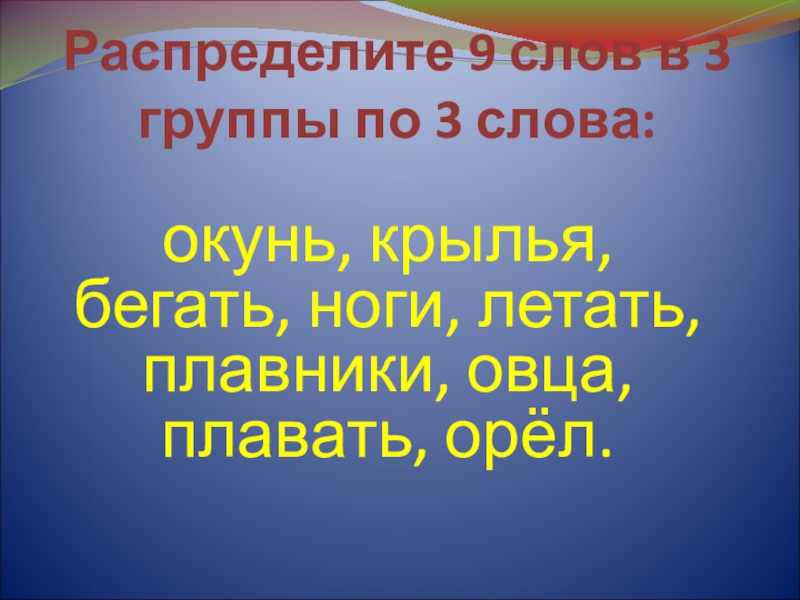 Распределите 9 слов в 3 группы по 3 слова:

окунь, крылья, бегать, ноги, летать, плавники, овца, плавать, орёл.